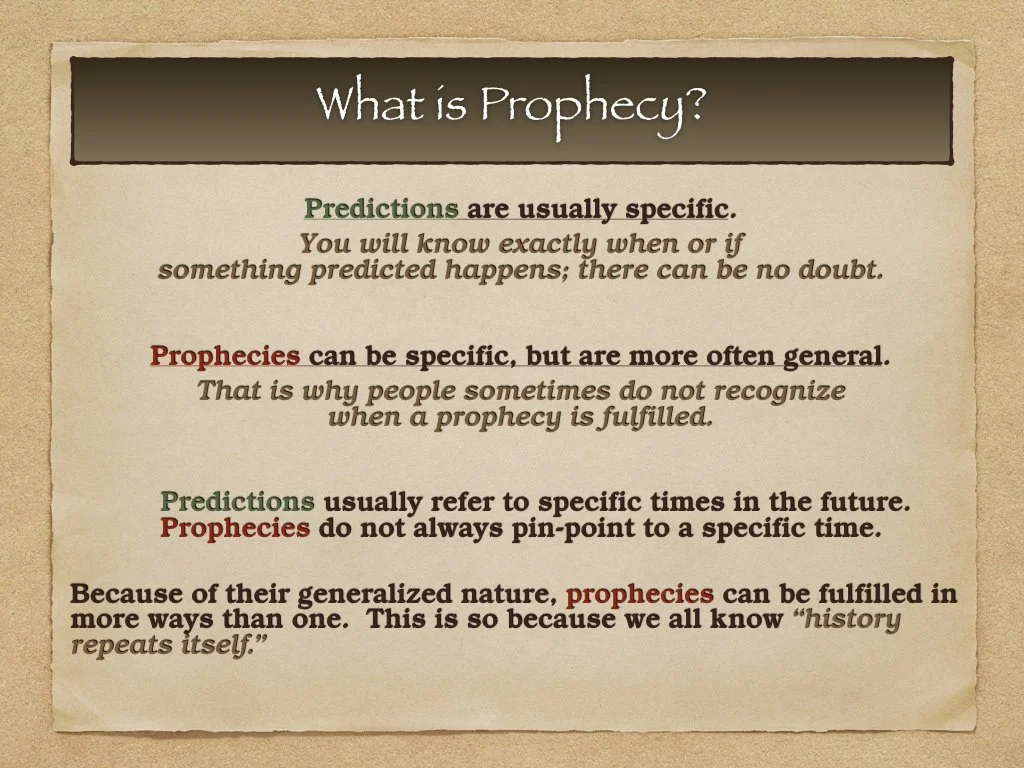 What is Prophecy?

Predictions are usually specific.
You will know exactly when or if something predicted happens; there can be no doubt.

Prophecies can be specific, but are more often general.
That is why people sometimes do not recognize when a prophecy is fulfilled.

Predictions usually refer to specific times in the future.
Prophecies do not always pin-point to a specific time.

Because of their generalized nature, prophecies can be fulfilled in more ways than one. This is so because we all know "history repeats itself."